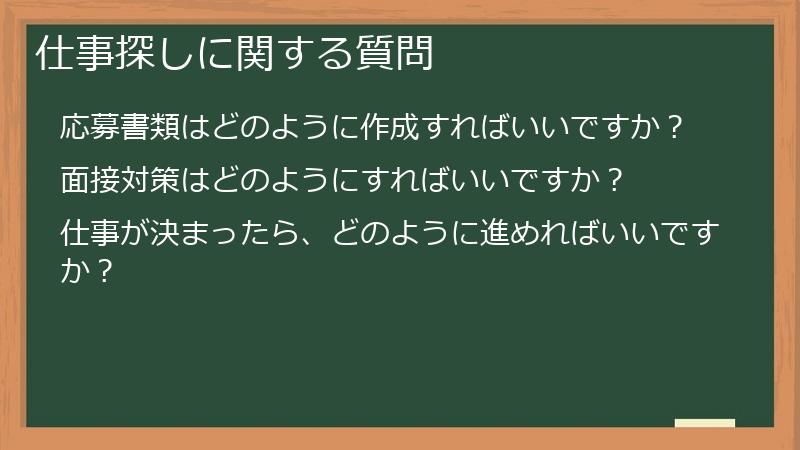 仕事探しに関する質問

応募書類はどのように作成すればいいですか？

面接対策はどのようにすればいいですか？

仕事が決まったら、どのように進めればいいですか？